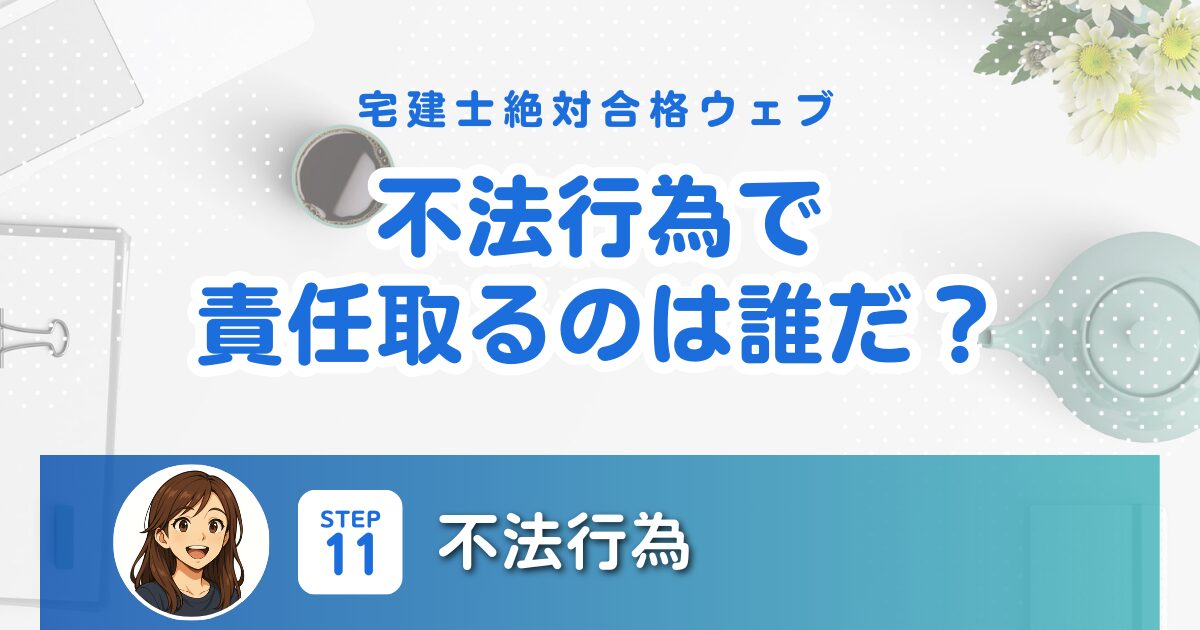 宅建士絶対合格ウェブ

不法行為で
責任取るのは誰だ？

STEP
11

不法行為